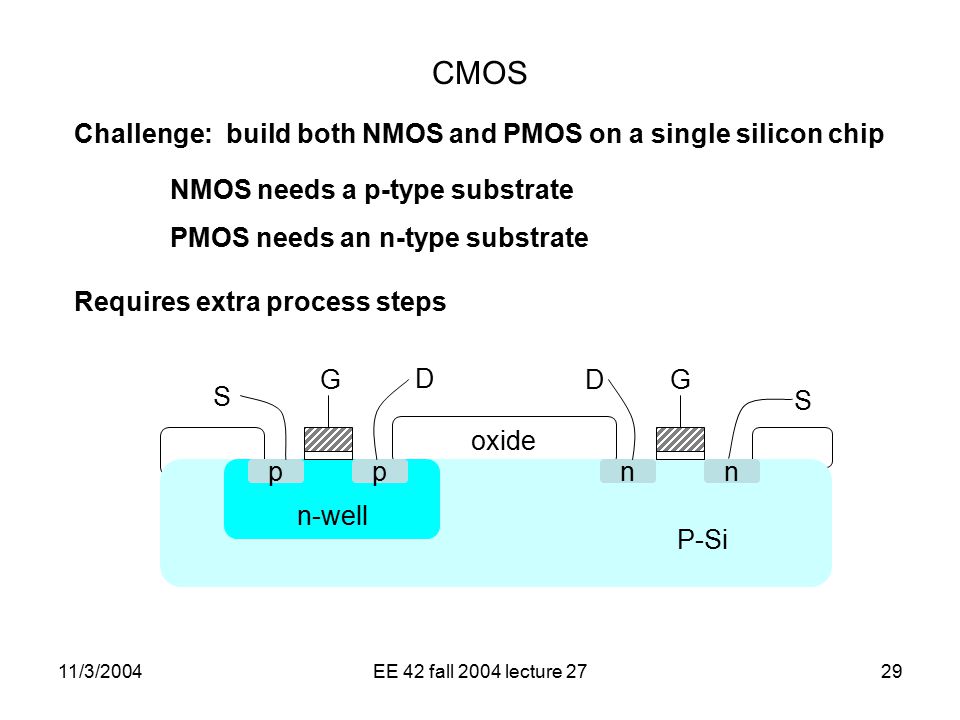 CMOS

Challenge: build both NMOS and PMOS on a single silicon chip

NMOS needs a p-type substrate

PMOS needs an n-type substrate

Requires extra process steps

S
G
D
D
G
S
oxide
p
p
n
n
n-well
P-Si

11/3/2004
EE 42 fall 2004 lecture 27
29